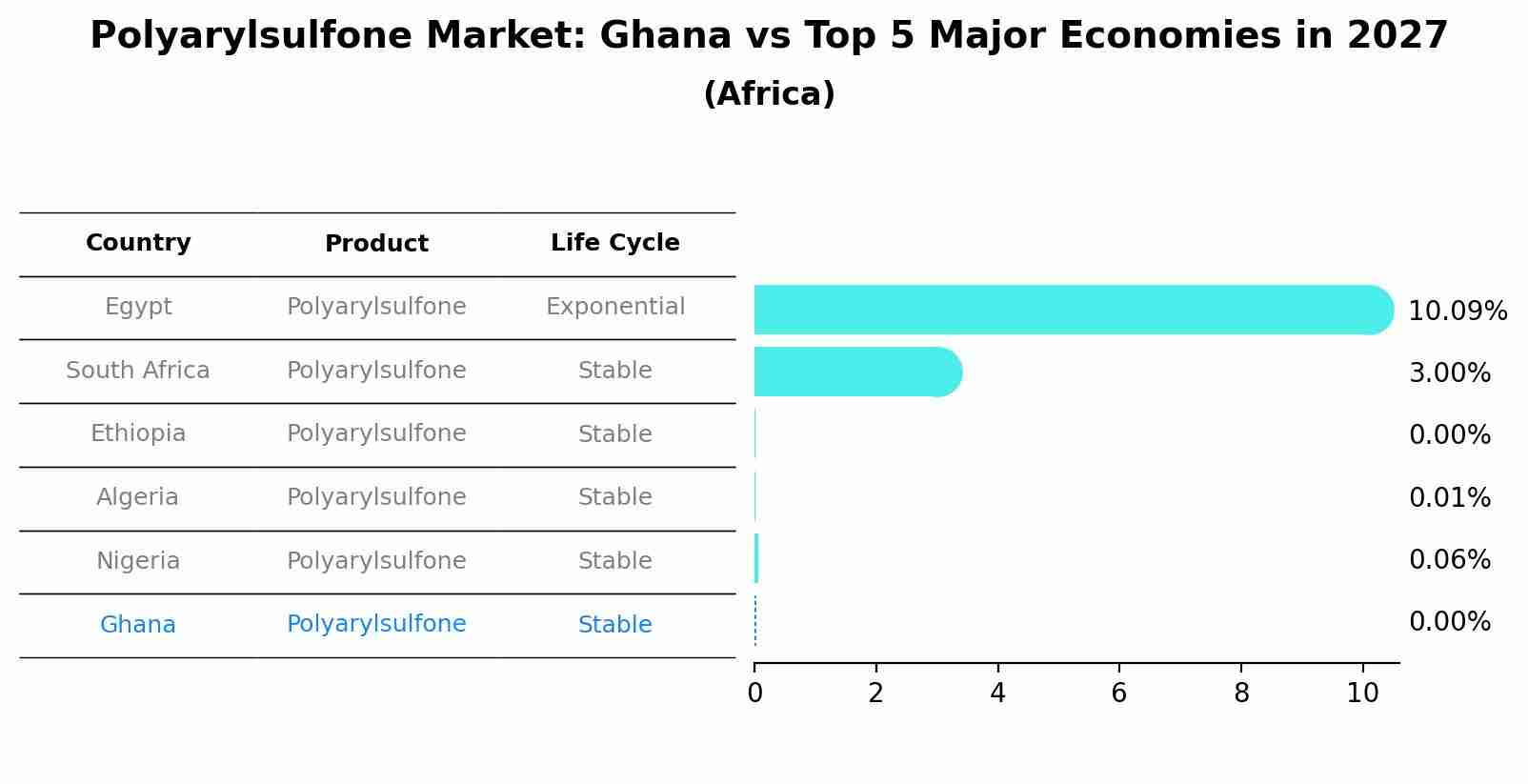 Polyarylsulfone Market: Ghana vs Top 5 Major Economies in 2027
(Africa)

| Country | Product | Life Cycle |
|---|---|---|
| Egypt | Polyarylsulfone | Exponential |
| South Africa | Polyarylsulfone | Stable |
| Ethiopia | Polyarylsulfone | Stable |
| Algeria | Polyarylsulfone | Stable |
| Nigeria | Polyarylsulfone | Stable |
| Ghana | Polyarylsulfone | Stable |

10.09%
3.00%
0.00%
0.01%
0.06%
0.00%

0 2 4 6 8 10